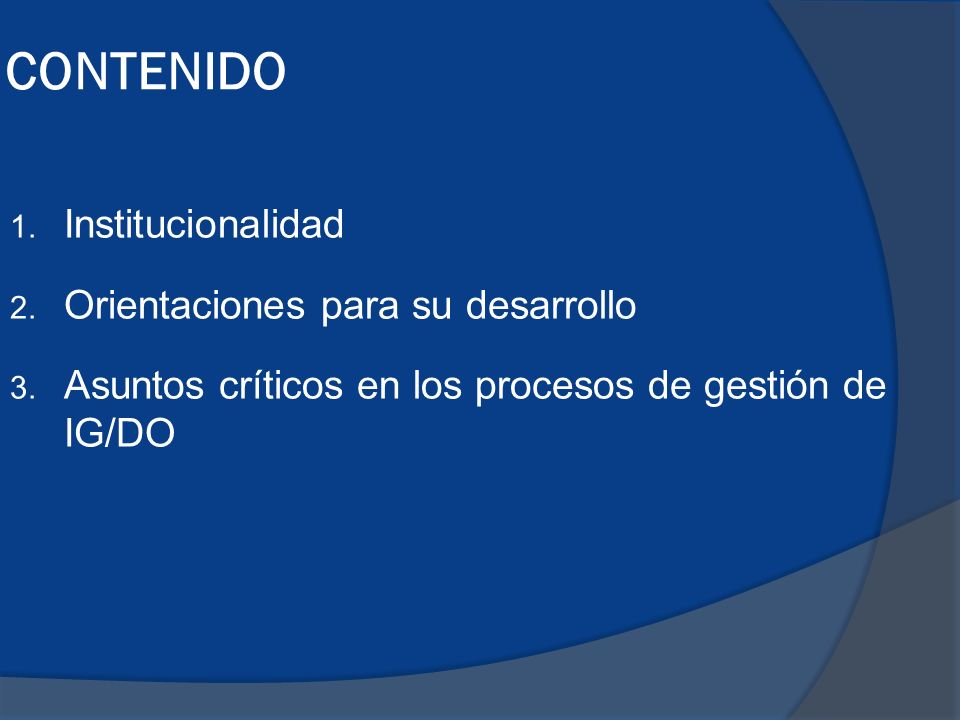 CONTENIDO

1. Institucionalidad

2. Orientaciones para su desarrollo

3. Asuntos críticos en los procesos de gestión de IG/DO